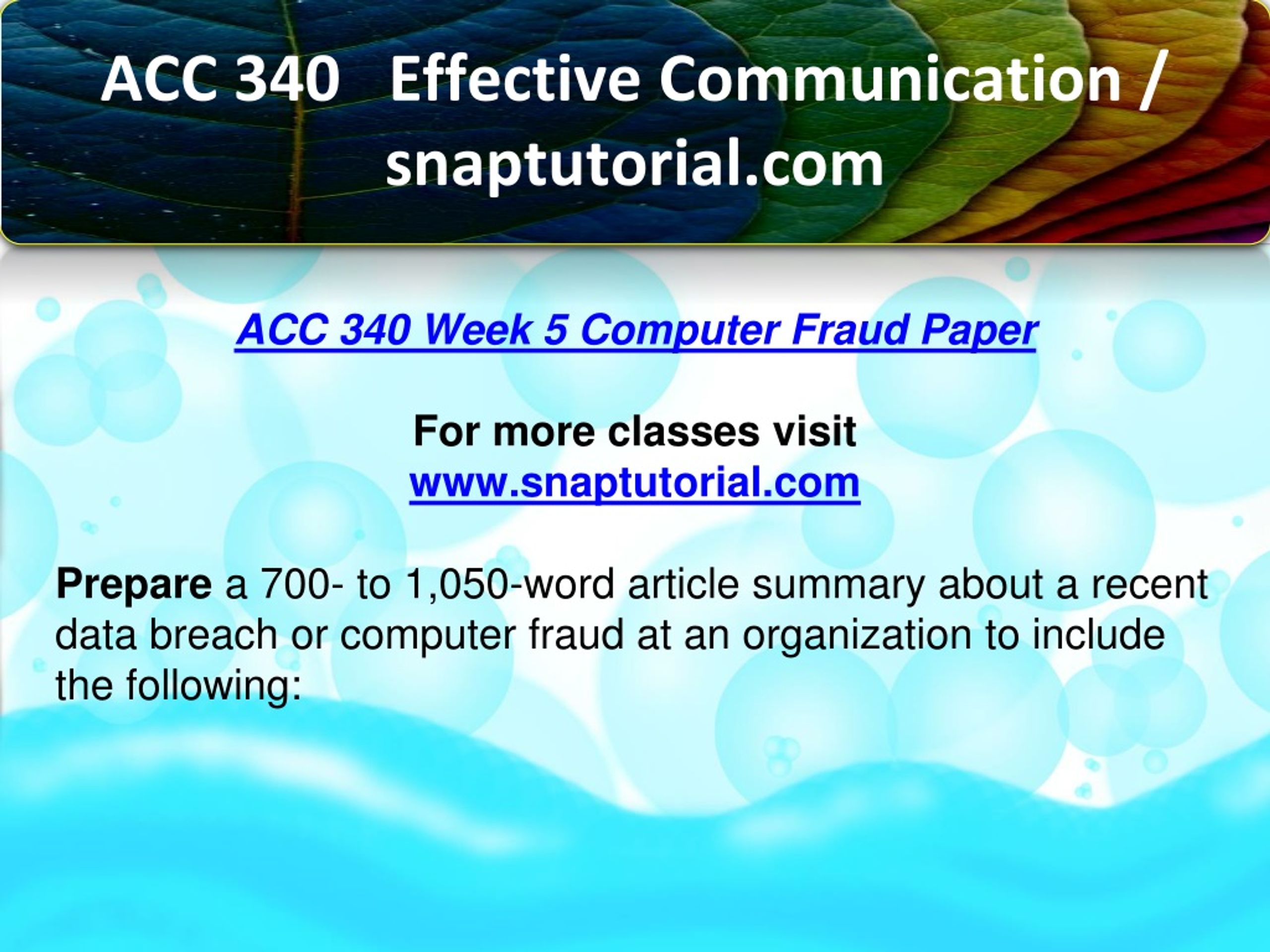 ACC 340 Effective Communication / snaptutorial.com

ACC 340 Week 5 Computer Fraud Paper

For more classes visit
www.snaptutorial.com

Prepare a 700- to 1,050-word article summary about a recent data breach or computer fraud at an organization to include the following: